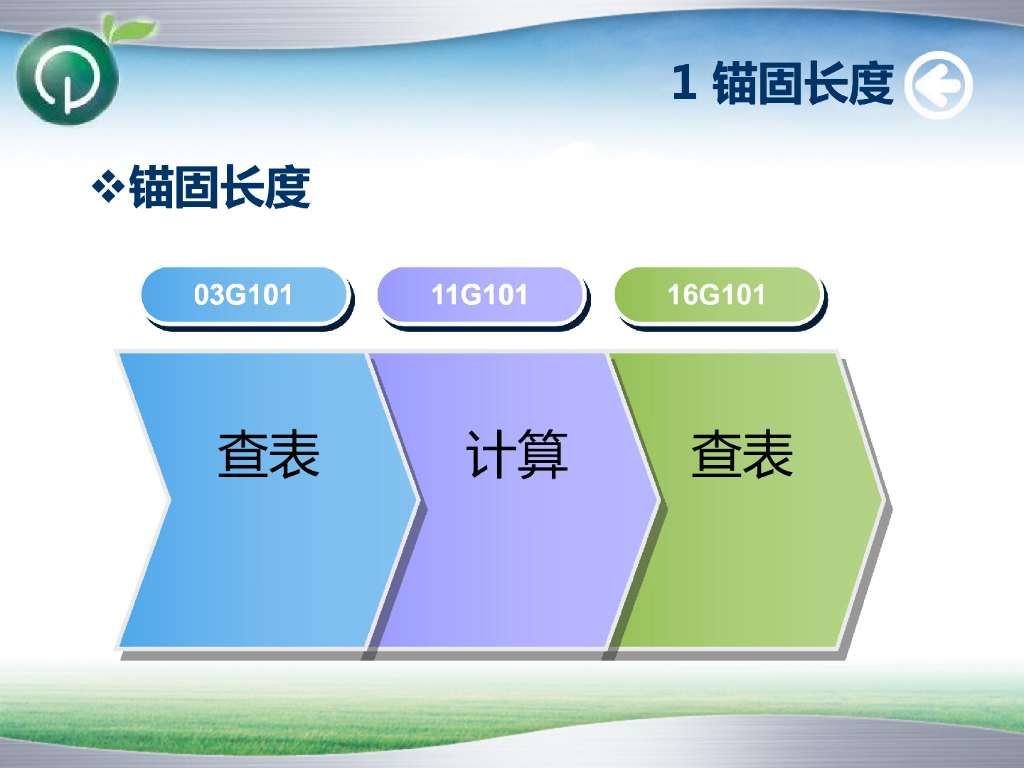 1 锚固长度

❖锚固长度

03G101

11G101

16G101

查表

计算

查表